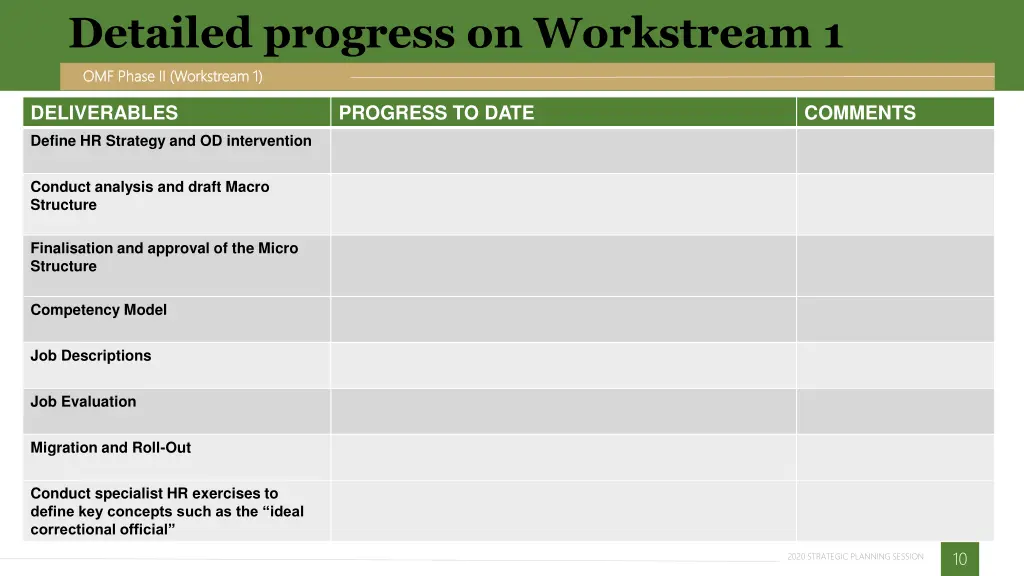 Detailed progress on Workstream 1

OMF Phase II (Workstream 1)

| DELIVERABLES | PROGRESS TO DATE | COMMENTS |
|---|---|---|
| Define HR Strategy and OD intervention | | |
| Conduct analysis and draft Macro Structure | | |
| Finalisation and approval of the Micro Structure | | |
| Competency Model | | |
| Job Descriptions | | |
| Job Evaluation | | |
| Migration and Roll-Out | | |
| Conduct specialist HR exercises to define key concepts such as the “ideal correctional official” | | |

2020 STRATEGIC PLANNING SESSION

10